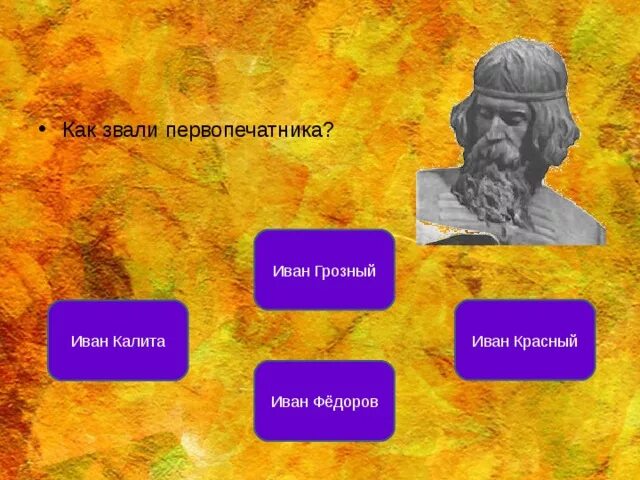 • Как звали первопечатника?

Иван Грозный

Иван Калита

Иван Красный

Иван Фёдоров